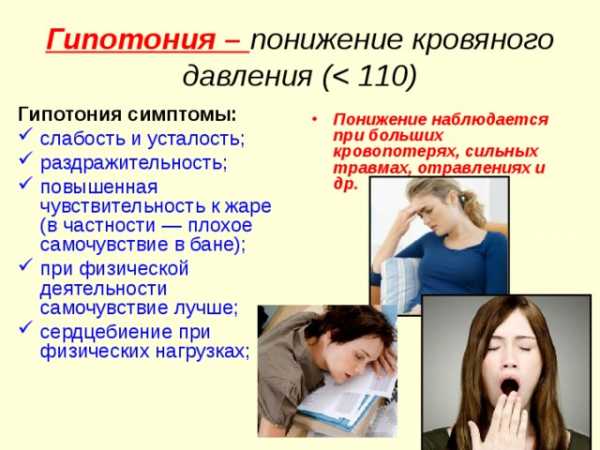 Гипотония – понижение кровяного давления (< 110)

Гипотония симптомы:
✓ слабость и усталость;
✓ раздражительность;
✓ повышенная чувствительность к жаре (в частности — плохое самочувствие в бане);
✓ при физической деятельности самочувствие лучше;
✓ сердцебиение при физических нагрузках;

• Понижение наблюдается при больших кровопотерях, сильных травмах, отравлениях и др.